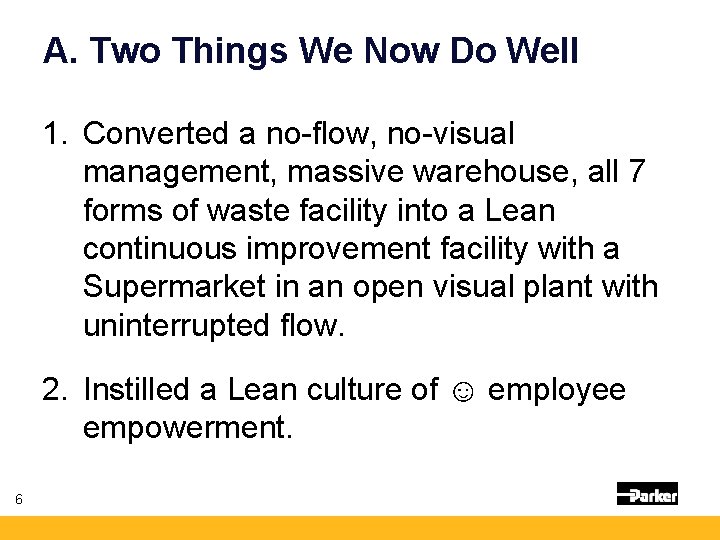 A. Two Things We Now Do Well

1. Converted a no-flow, no-visual management, massive warehouse, all 7 forms of waste facility into a Lean continuous improvement facility with a Supermarket in an open visual plant with uninterrupted flow.

2. Instilled a Lean culture of ☺ employee empowerment.

6

Parker